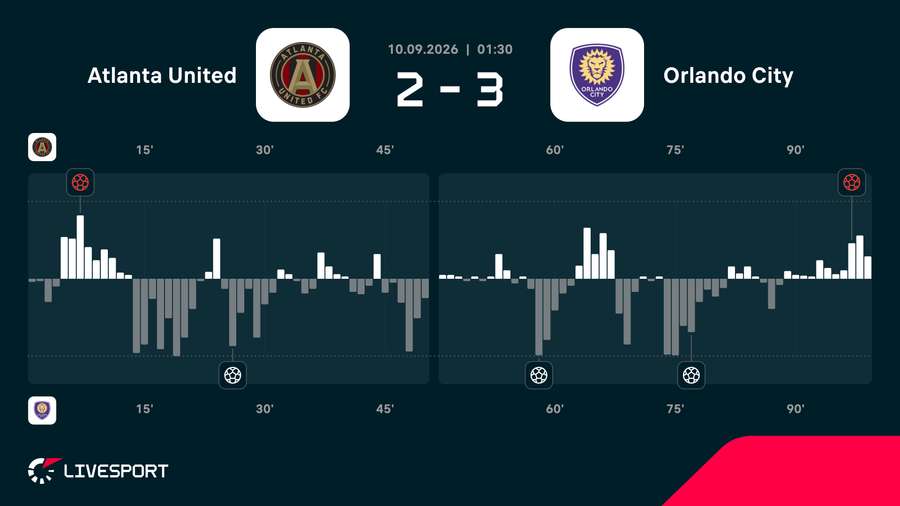 Atlanta United

ATLANTA UNITED FC

10.09.2026 | 01:30

2 - 3

ORLANDO CITY

Orlando City

15'
30'
45'
60'
75'
90'

15'
30'
45'
60'
75'
90'

LIVESPORT